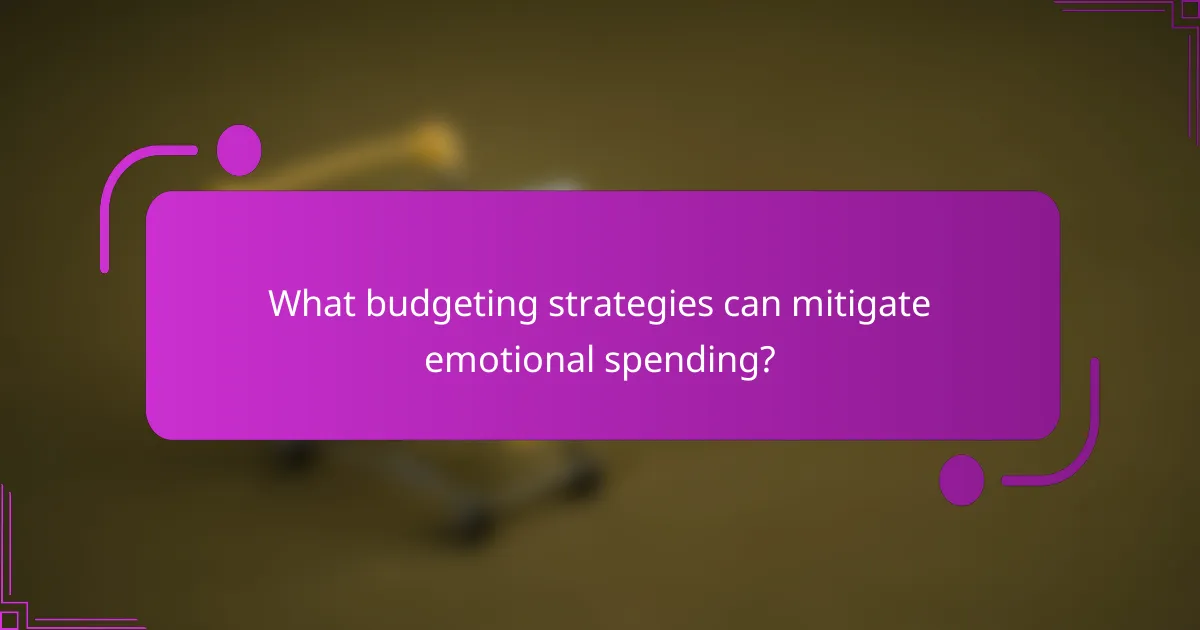 What budgeting strategies can mitigate emotional spending?